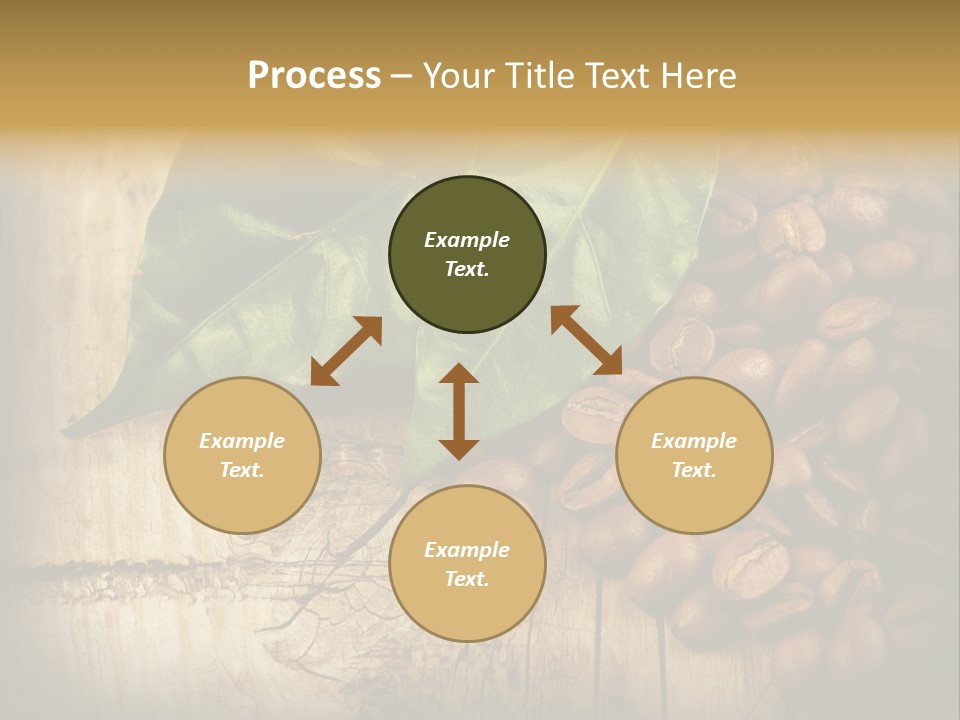 Process – Your Title Text Here

Example Text.

Example Text.

Example Text.

Example Text.